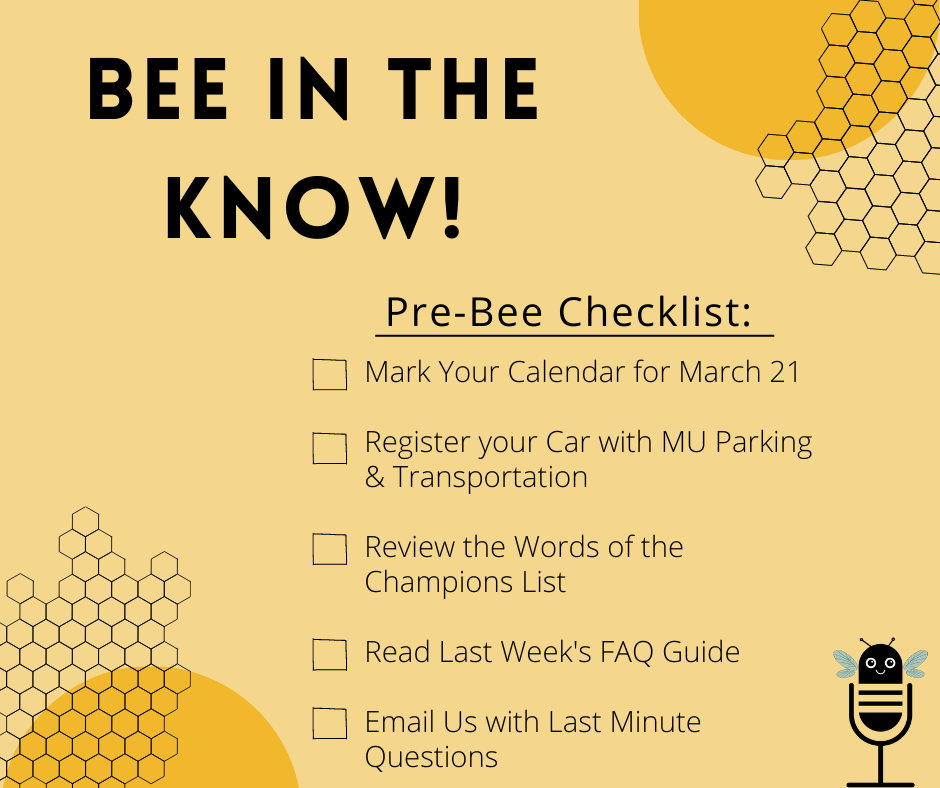 BEE IN THE KNOW!

Pre-Bee Checklist:

Mark Your Calendar for March 21

Register your Car with MU Parking & Transportation

Review the Words of the Champions List

Read Last Week's FAQ Guide

Email Us with Last Minute Questions